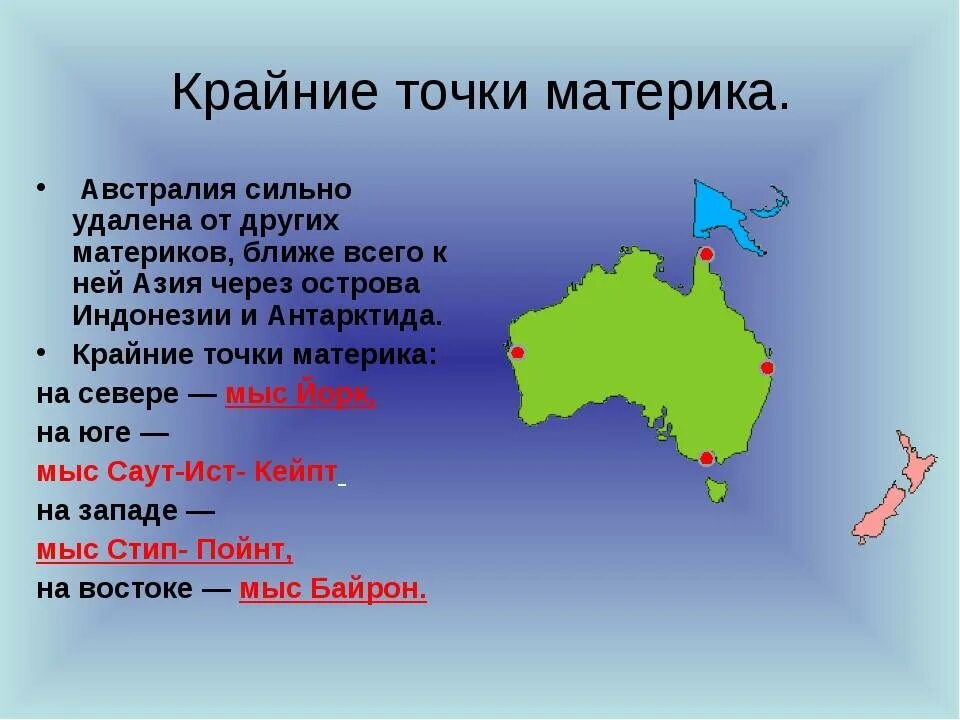 Крайние точки материка.

• Австралия сильно удалена от других материков, ближе всего к ней Азия через острова Индонезии и Антарктида.

• Крайние точки материка:

на севере — мыс Йорк,

на юге —

мыс Саут-Ист- Кейпт

на западе —

мыс Стип- Пойнт,

на востоке — мыс Байрон.